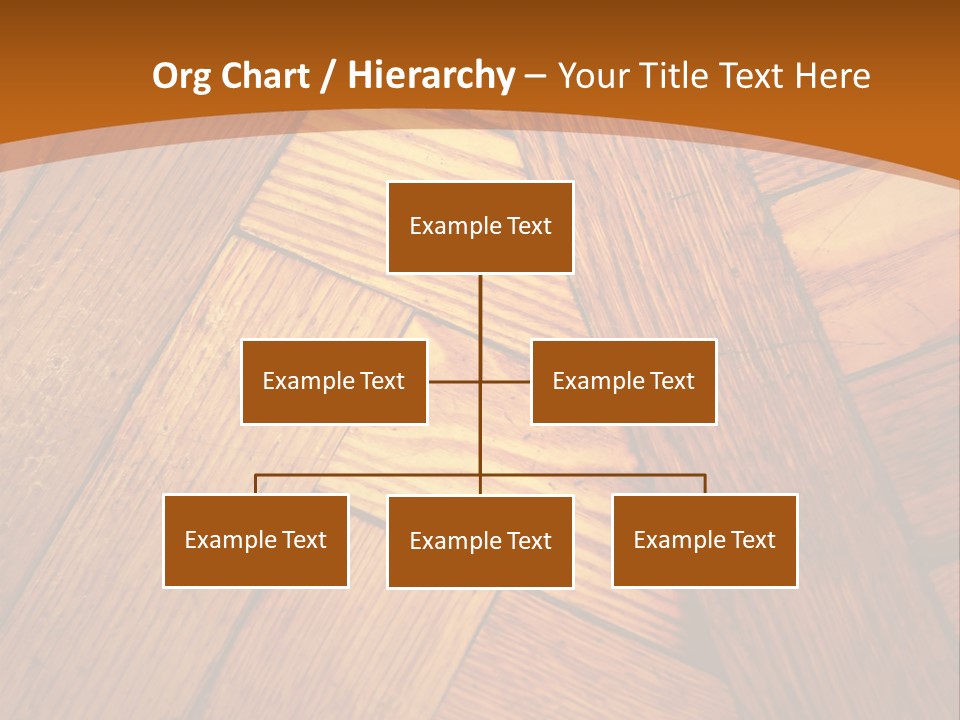 Org Chart / Hierarchy – Your Title Text Here

Example Text

Example Text

Example Text

Example Text

Example Text

Example Text